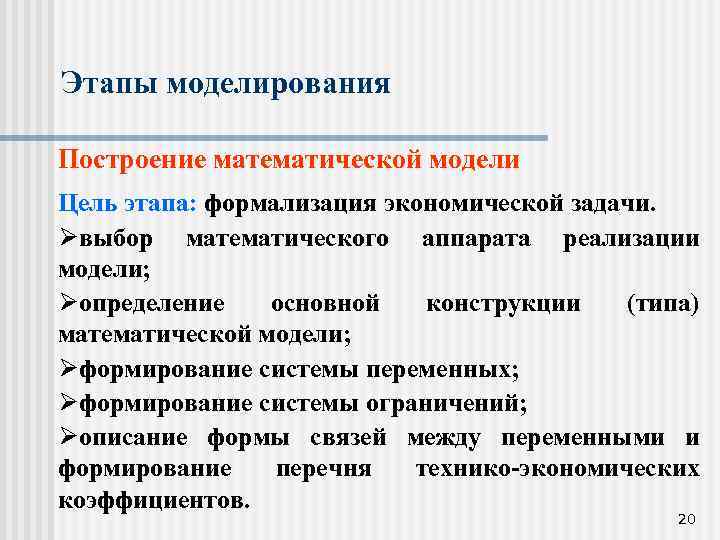 Этапы моделирования

Построение математической модели

Цель этапа: формализация экономической задачи.

➢выбор математического аппарата реализации модели;

➢определение основной конструкции (типа) математической модели;

➢формирование системы переменных;

➢формирование системы ограничений;

➢описание формы связей между переменными и формирование перечня технико-экономических коэффициентов.

20